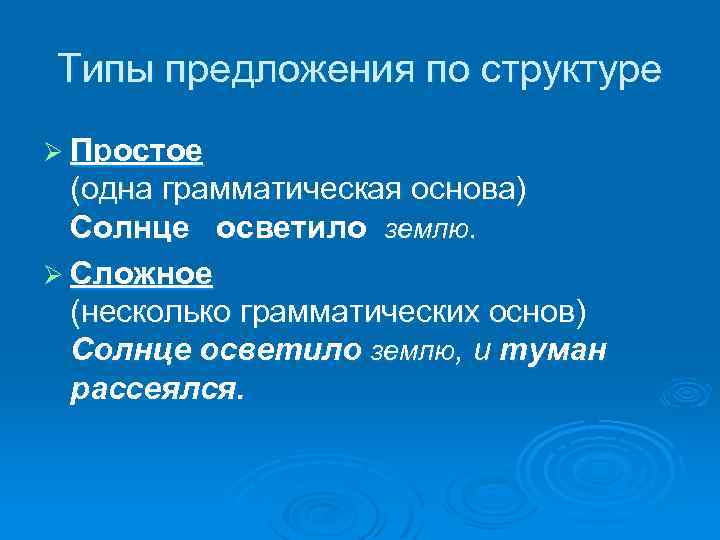 Типы предложения по структуре

➢ Простое
(одна грамматическая основа)
Солнце осветило землю.

➢ Сложное
(несколько грамматических основ)
Солнце осветило землю, и туман рассеялся.